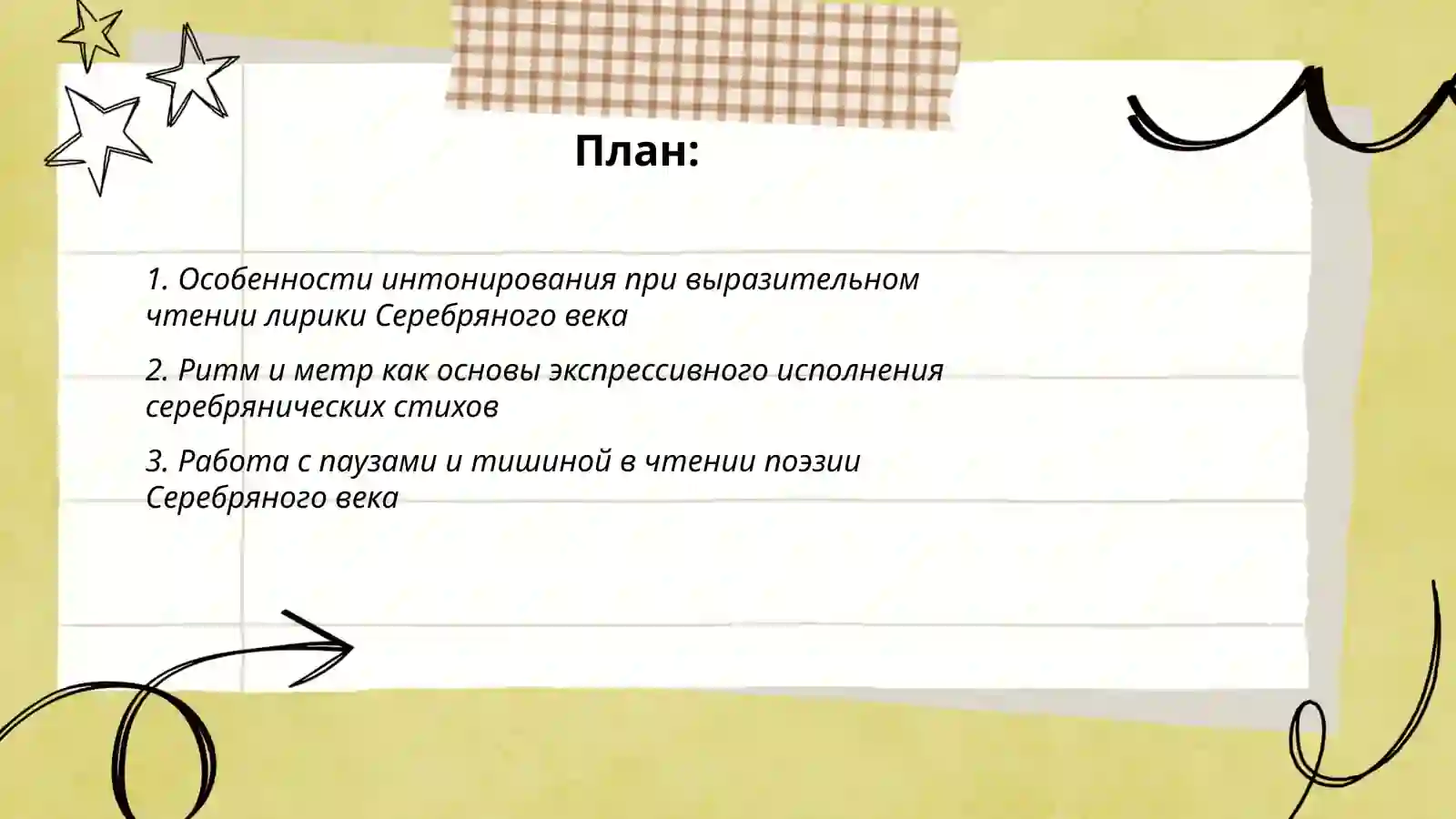 План:

1. Особенности интонирования при выразительном чтении лирики Серебряного века

2. Ритм и метр как основы экспрессивного исполнения серебрянических стихов

3. Работа с паузами и тишиной в чтении поэзии Серебряного века